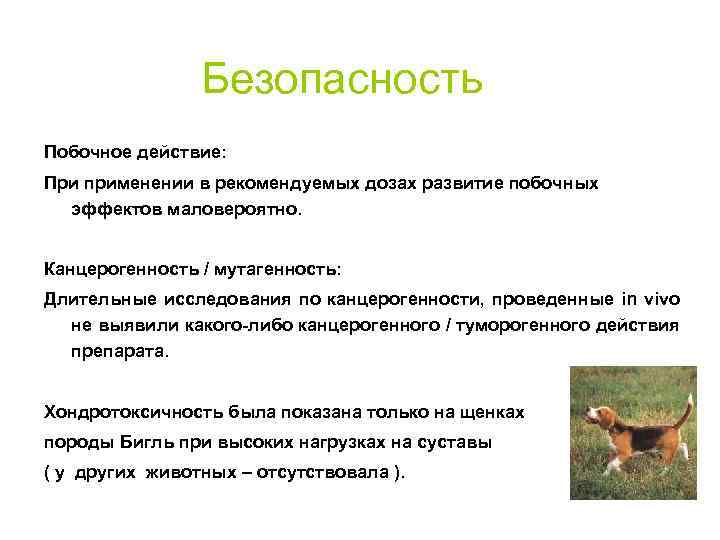 Безопасность

Побочное действие:

При применении в рекомендуемых дозах развитие побочных эффектов маловероятно.

Канцерогенность / мутагенность:

Длительные исследования по канцерогенности, проведенные in vivo не выявили какого-либо канцерогенного / туморогенного действия препарата.

Хондротоксичность была показана только на щенках породы Бигль при высоких нагрузках на суставы ( у других животных – отсутствовала ).